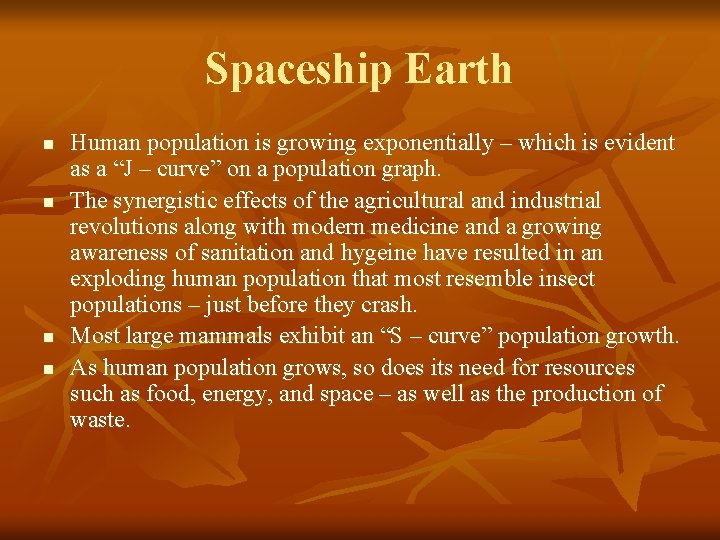 Spaceship Earth

- Human population is growing exponentially – which is evident as a “J – curve” on a population graph.
- The synergistic effects of the agricultural and industrial revolutions along with modern medicine and a growing awareness of sanitation and hygeine have resulted in an exploding human population that most resemble insect populations – just before they crash.
- Most large mammals exhibit an “S – curve” population growth.
- As human population grows, so does its need for resources such as food, energy, and space – as well as the production of waste.